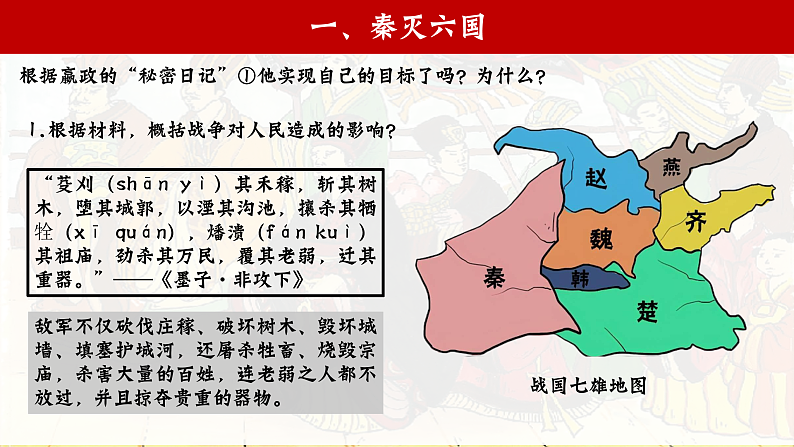 一、秦灭六国

根据嬴政的“秘密日记”①他实现自己的目标了吗？为什么？

1.根据材料，概括战争对人民造成的影响？

“芟刈（shān yì）其禾稼，斩其树木，堕其城郭，以湮其沟池，攘杀其牺牷（xī quán），燔溃（fán kuì）其祖庙，劲杀其万民，覆其老弱，迁其重器。”——《墨子·非攻下》

敌军不仅砍伐庄稼、破坏树木、毁坏城墙、填塞护城河，还屠杀牲畜、烧毁宗庙，杀害大量的百姓，连老弱之人都不放过，并且掠夺贵重的器物。

赵
燕
齐
魏
秦
韩
楚

战国七雄地图